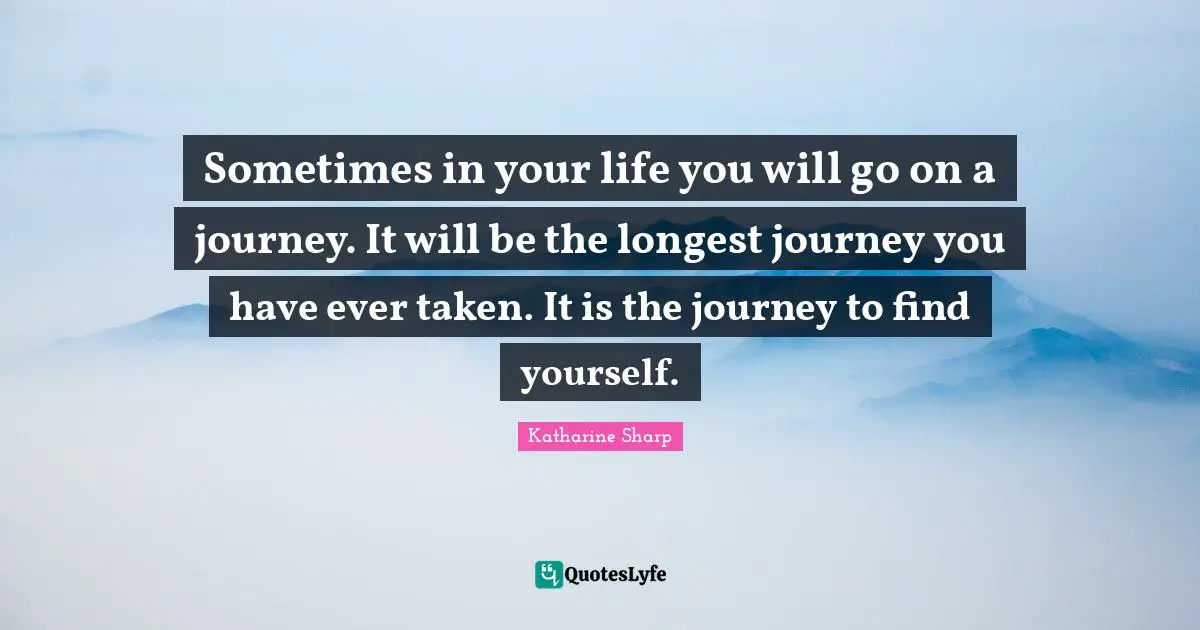 Sometimes in your life you will go on a journey. It will be the longest journey you have ever taken. It is the journey to find yourself.

Katharine Sharp

QuotesLyfe